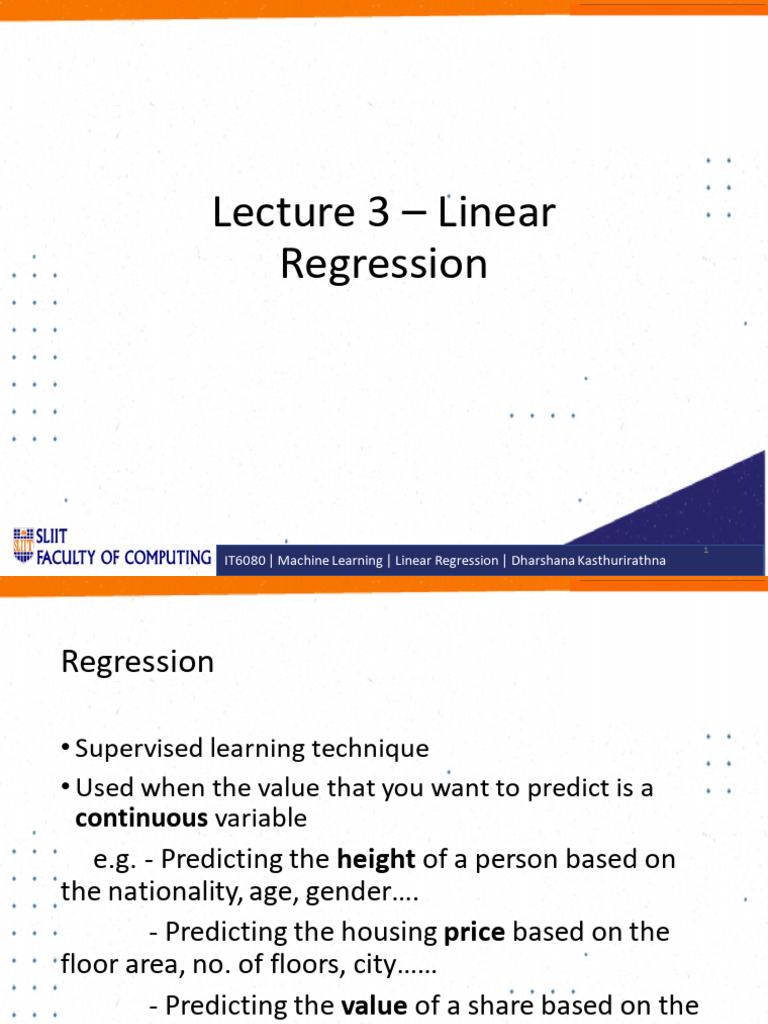 Lecture 3 – Linear Regression

SLIIT
FACULTY OF COMPUTING

IT6080 | Machine Learning | Linear Regression | Dharshana Kasthurirathna

1

Regression

• Supervised learning technique
• Used when the value that you want to predict is a **continuous** variable

e.g. - Predicting the **height** of a person based on the nationality, age, gender….

- Predicting the housing **price** based on the floor area, no. of floors, city……

- Predicting the **value** of a share based on the